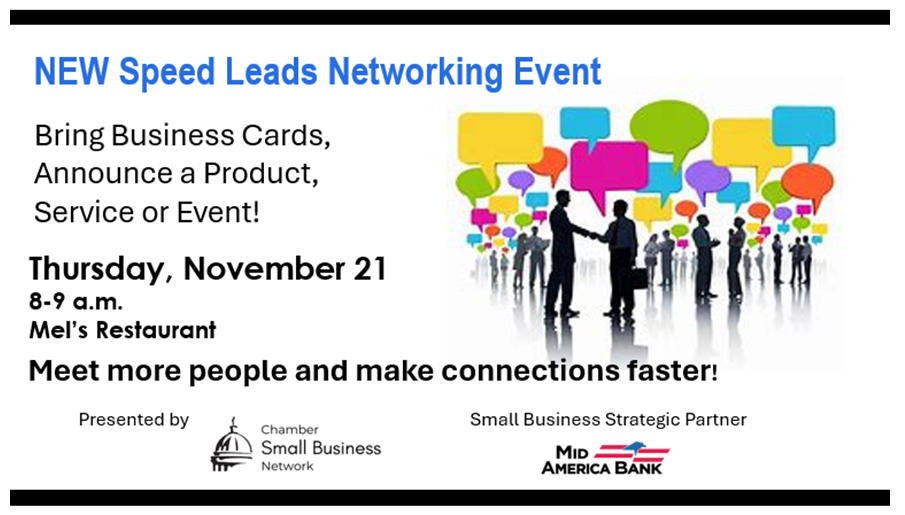 NEW Speed Leads Networking Event

Bring Business Cards, Announce a Product, Service or Event!

Thursday, November 21
8-9 a.m.
Mel's Restaurant

Meet more people and make connections faster!

Presented by

Chamber
Small Business
Network

Small Business Strategic Partner

MID AMERICA BANK